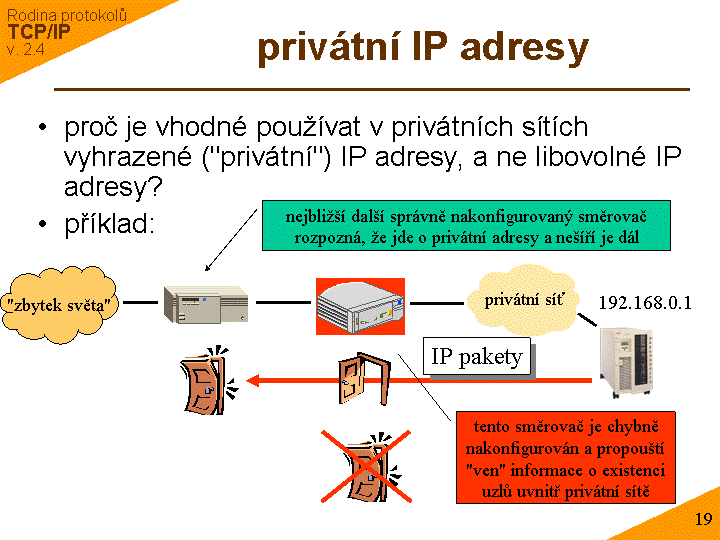 Rodina protokolů
TCP/IP
v. 2.4

privátní IP adresy

• proč je vhodné používat v privátních sítích vyhrazené ("privátní") IP adresy, a ne libovolné IP adresy?
• příklad:

nejbližší další správně nakonfigurovaný směrovač rozpozná, že jde o privátní adresy a nešíří je dál

"zbytek světa"

privátní síť

192.168.0.1

IP pakety

tento směrovač je chybně nakonfigurován a propouští "ven" informace o existenci uzlů uvnitř privátní sítě

19